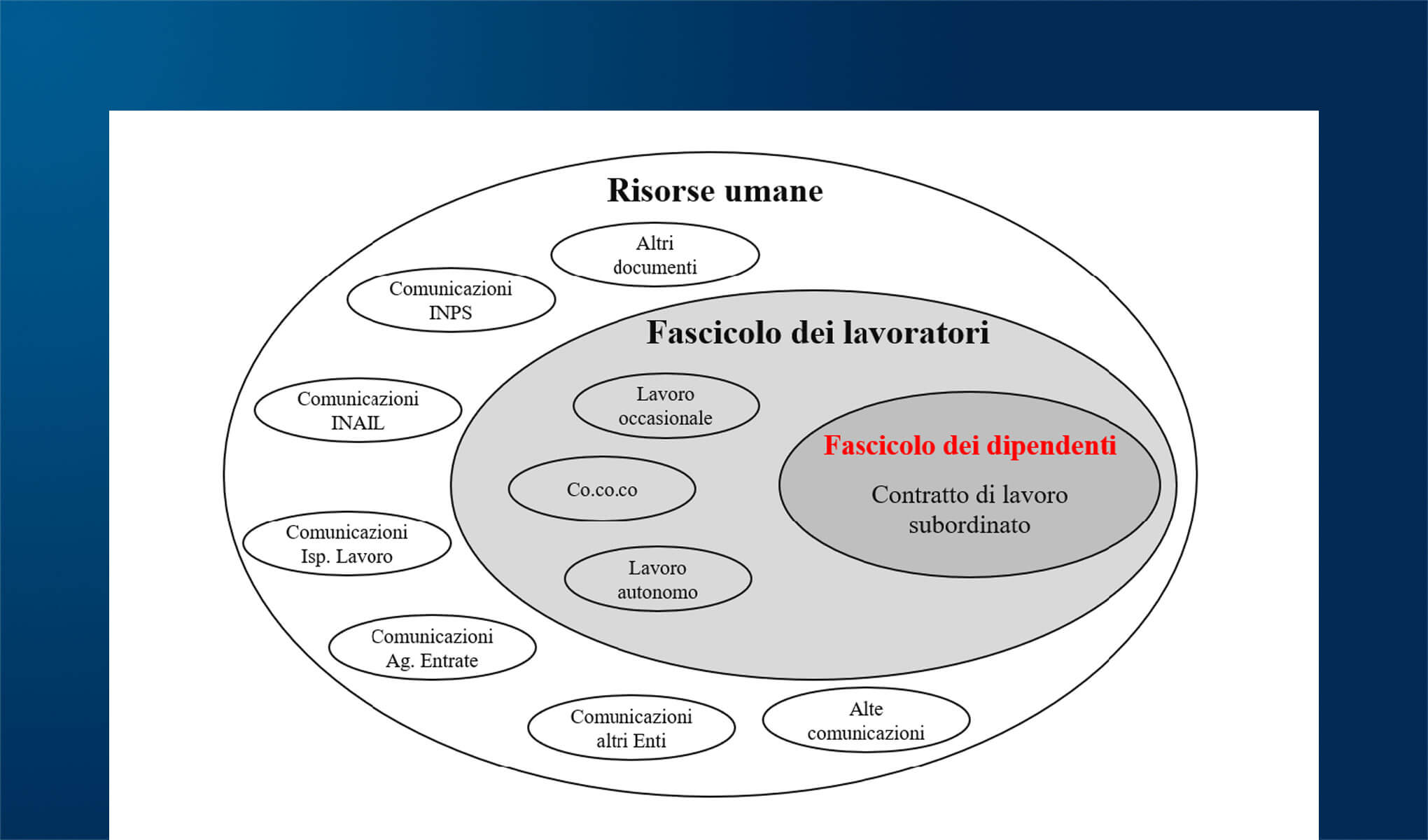 Risorse umane

Altri documenti

Comunicazioni INPS

Comunicazioni INAIL

Comunicazioni Isp. Lavoro

Comunicazioni Ag. Entrate

Comunicazioni altri Enti

Alte comunicazioni

Fascicolo dei lavoratori

Lavoro occasionale

Co.co.co

Lavoro autonomo

Fascicolo dei dipendenti

Contratto di lavoro subordinato